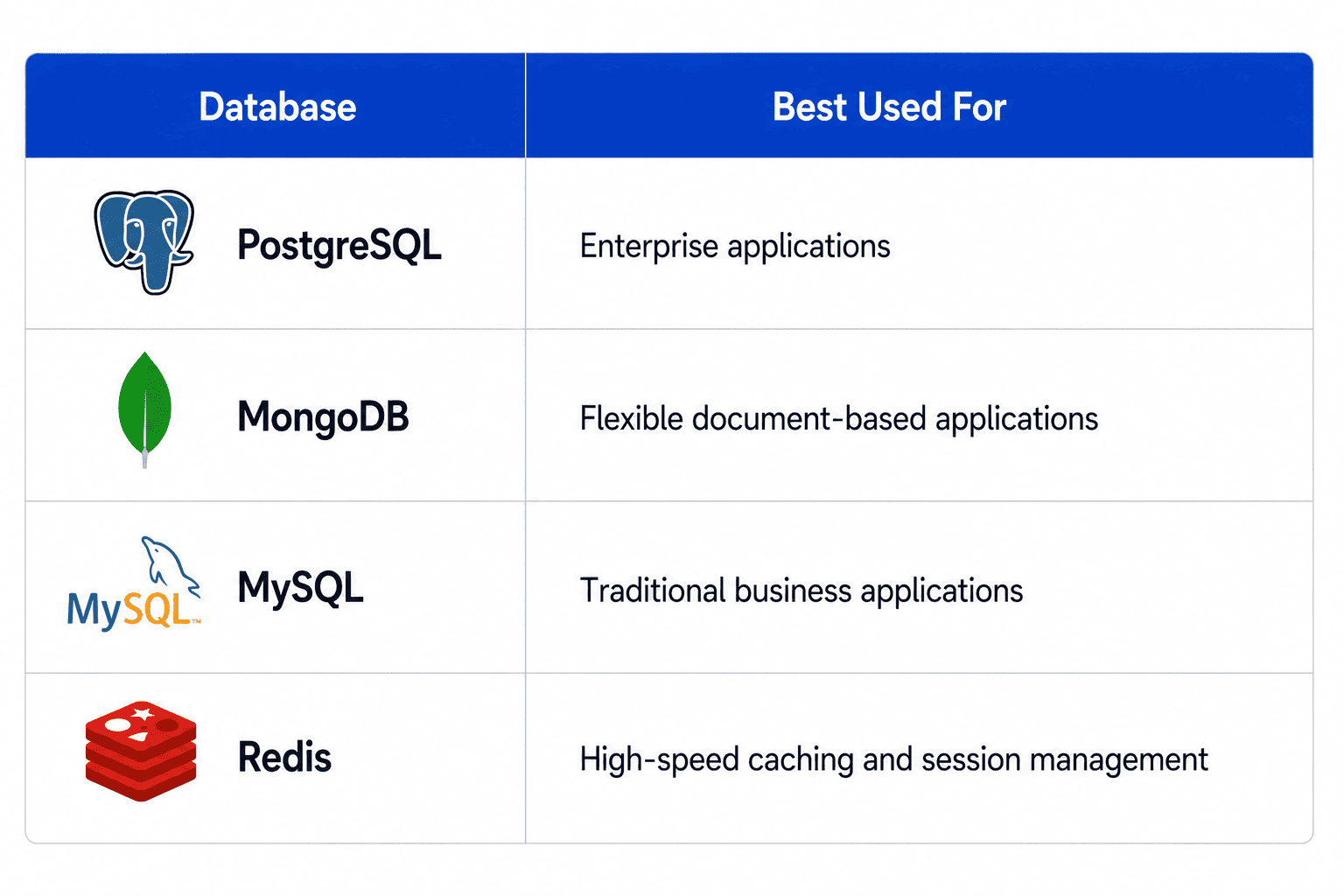 | Database | Best Used For |
|---|---|
| PostgreSQL | Enterprise applications |
| MongoDB | Flexible document-based applications |
| MySQL™ MySQL | Traditional business applications |
| Redis | High-speed caching and session management |